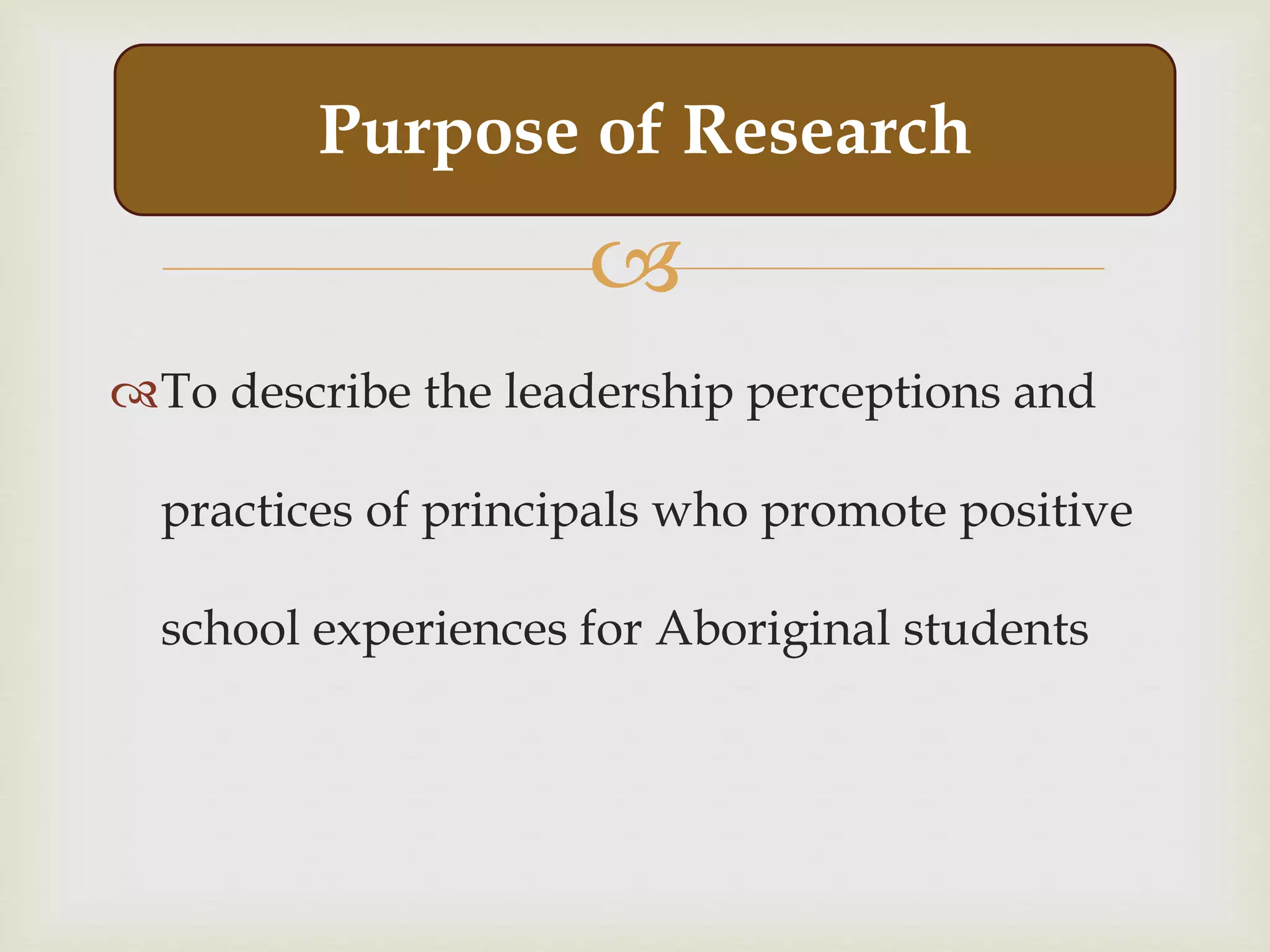 Purpose of Research

To describe the leadership perceptions and practices of principals who promote positive school experiences for Aboriginal students